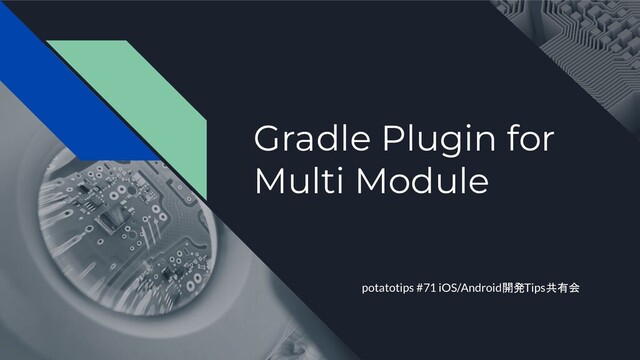 Gradle Plugin for Multi Module

potatotips #71 iOS/Android開発Tips共有会